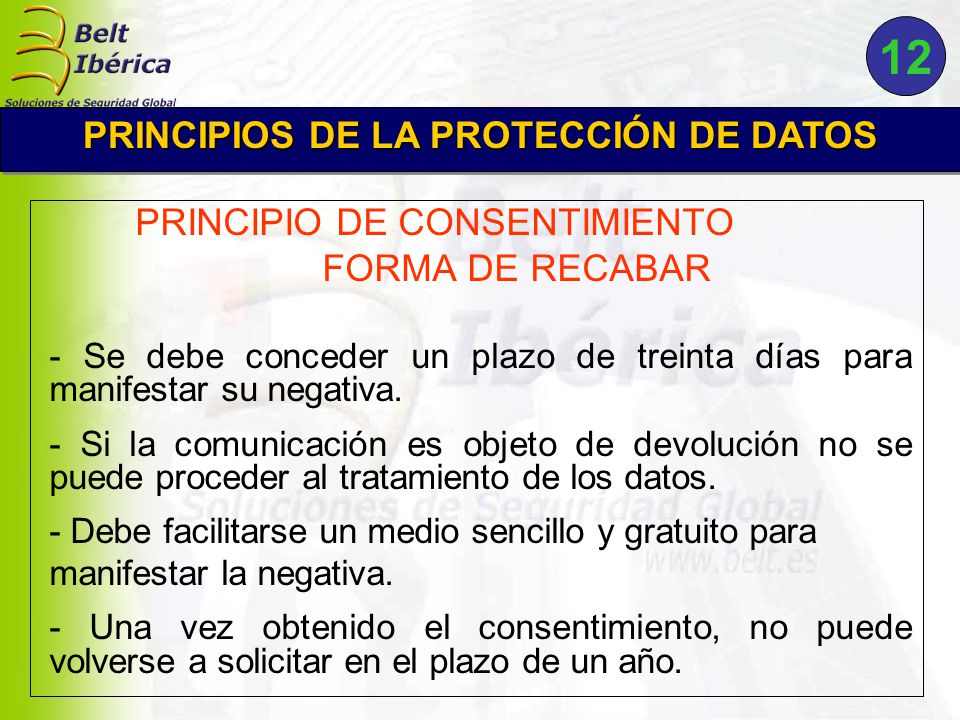 Belt Ibérica
Soluciones de Seguridad Global

12

PRINCIPIOS DE LA PROTECCIÓN DE DATOS

PRINCIPIO DE CONSENTIMIENTO
FORMA DE RECABAR

- Se debe conceder un plazo de treinta días para manifestar su negativa.

- Si la comunicación es objeto de devolución no se puede proceder al tratamiento de los datos.

- Debe facilitarse un medio sencillo y gratuito para manifestar la negativa.

- Una vez obtenido el consentimiento, no puede volverse a solicitar en el plazo de un año.

Belt Ibérica
Soluciones de Seguridad Global
www.belt.es